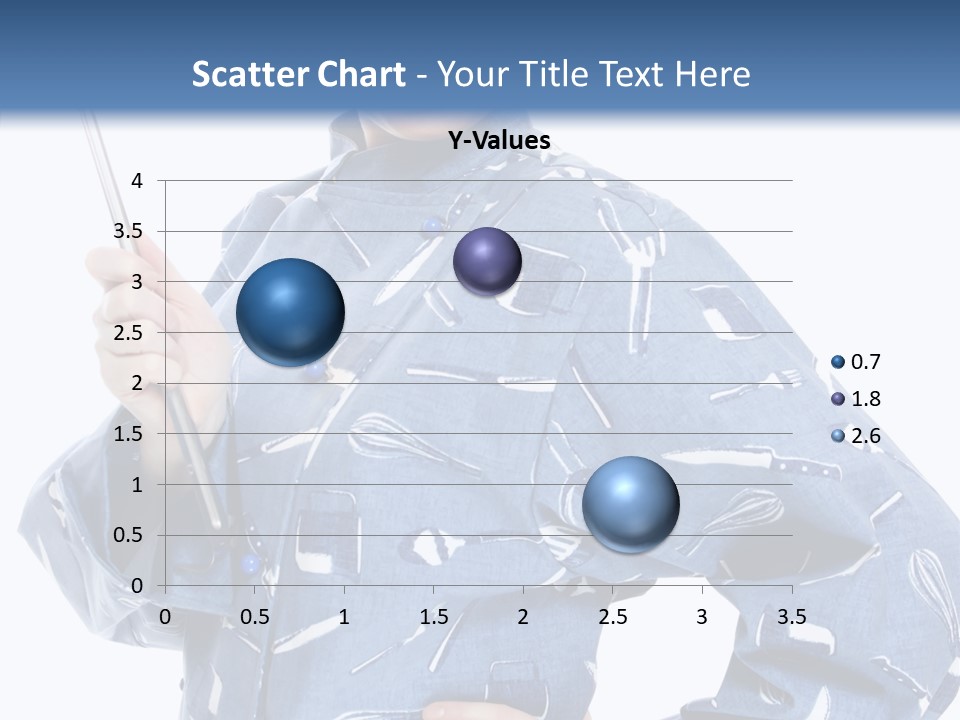 Scatter Chart - Your Title Text Here

Y-Values

4
3.5
3
2.5
2
1.5
1
0.5
0

0 0.5 1 1.5 2 2.5 3 3.5

0.7
1.8
2.6